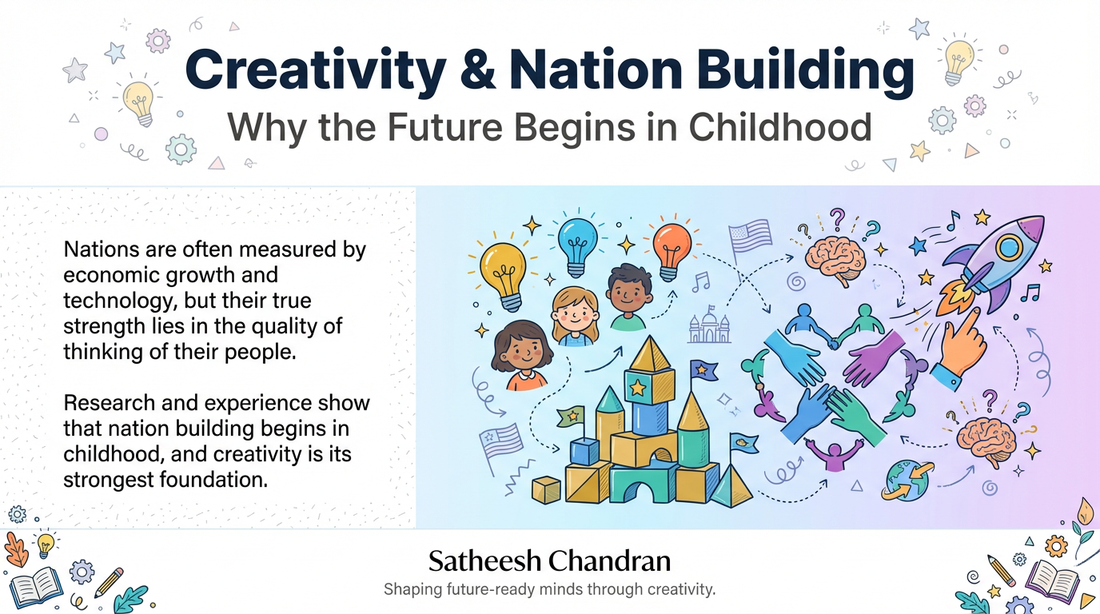 Creativity & Nation Building
Why the Future Begins in Childhood

Nations are often measured by economic growth and technology, but their true strength lies in the quality of thinking of their people.

Research and experience show that nation building begins in childhood, and creativity is its strongest foundation.

Satheesh Chandran
Shaping future-ready minds through creativity.